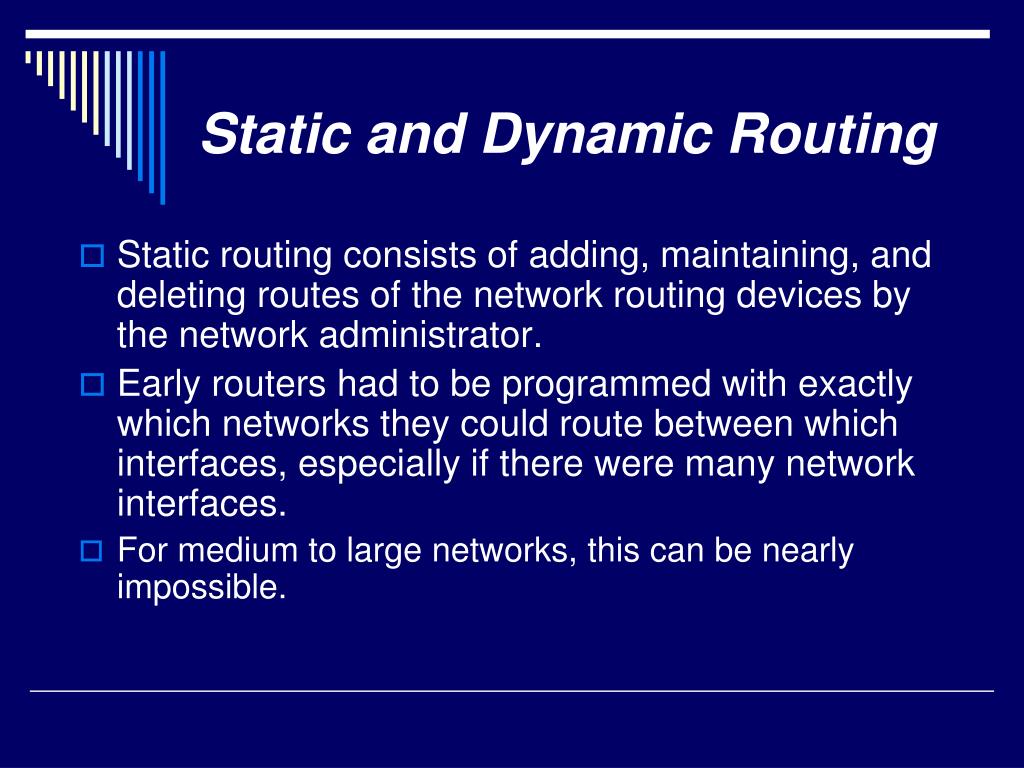 Static and Dynamic Routing

Static routing consists of adding, maintaining, and deleting routes of the network routing devices by the network administrator.

Early routers had to be programmed with exactly which networks they could route between which interfaces, especially if there were many network interfaces.

For medium to large networks, this can be nearly impossible.